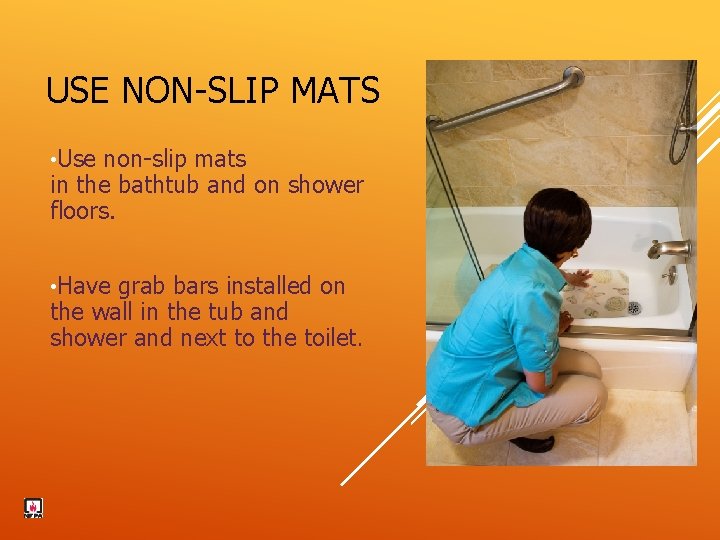 USE NON-SLIP MATS

•Use non-slip mats in the bathtub and on shower floors.

•Have grab bars installed on the wall in the tub and shower and next to the toilet.